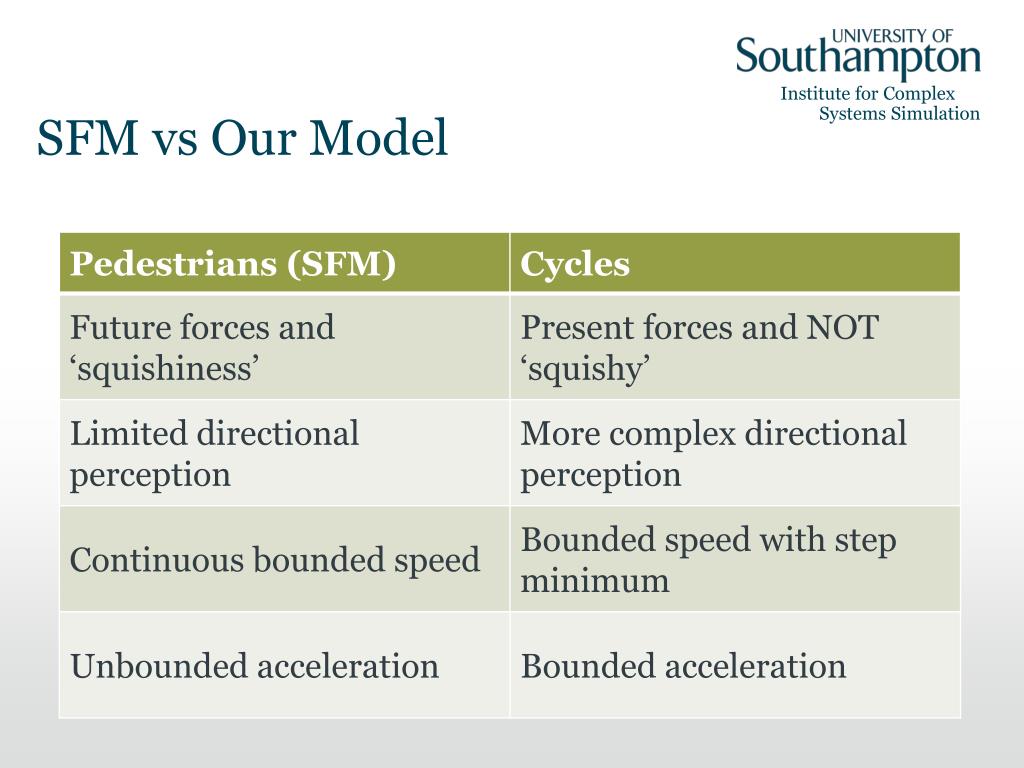 UNIVERSITY OF
Southampton
Institute for Complex
Systems Simulation

SFM vs Our Model

| Pedestrians (SFM) | Cycles |
|---|---|
| Future forces and ‘squishiness’ | Present forces and NOT ‘squishy’ |
| Limited directional perception | More complex directional perception |
| Continuous bounded speed | Bounded speed with step minimum |
| Unbounded acceleration | Bounded acceleration |